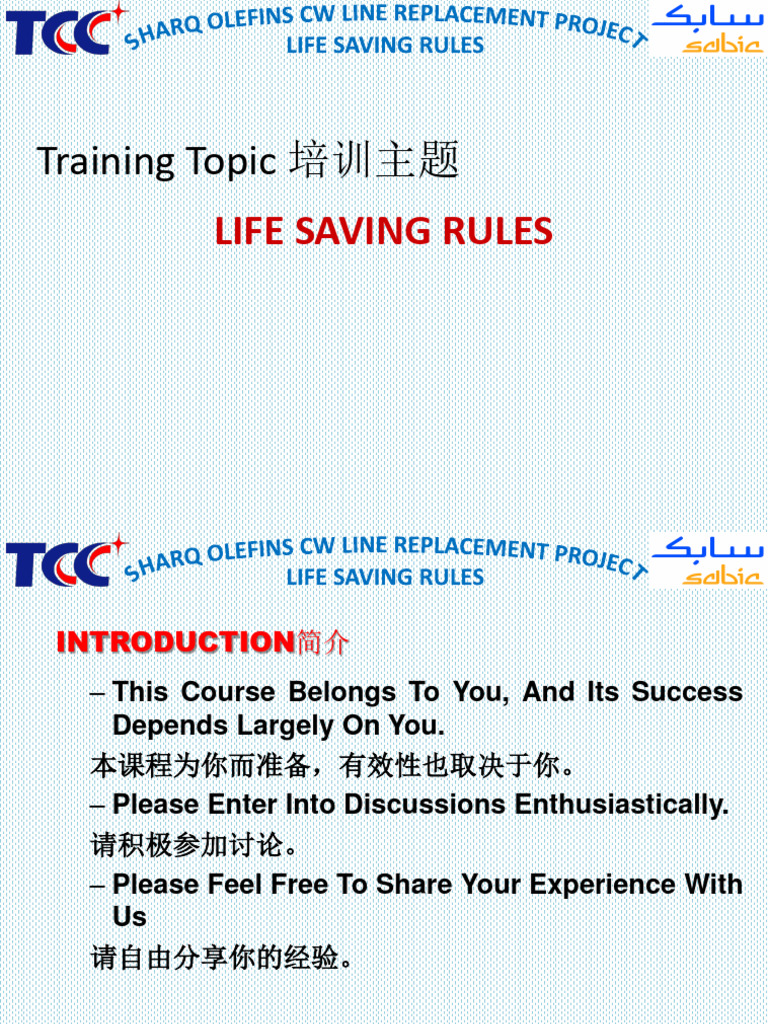 TCC

SHARQ OLEFINS CW LINE REPLACEMENT PROJECT
LIFE SAVING RULES

سابك
sabic

Training Topic 培训主题

LIFE SAVING RULES

TCC

SHARQ OLEFINS CW LINE REPLACEMENT PROJECT
LIFE SAVING RULES

سابك
sabic

INTRODUCTION简介

– This Course Belongs To You, And Its Success Depends Largely On You.

本课程为你而准备，有效性也取决于你。

– Please Enter Into Discussions Enthusiastically.

请积极参加讨论。

– Please Feel Free To Share Your Experience With Us

请自由分享你的经验。